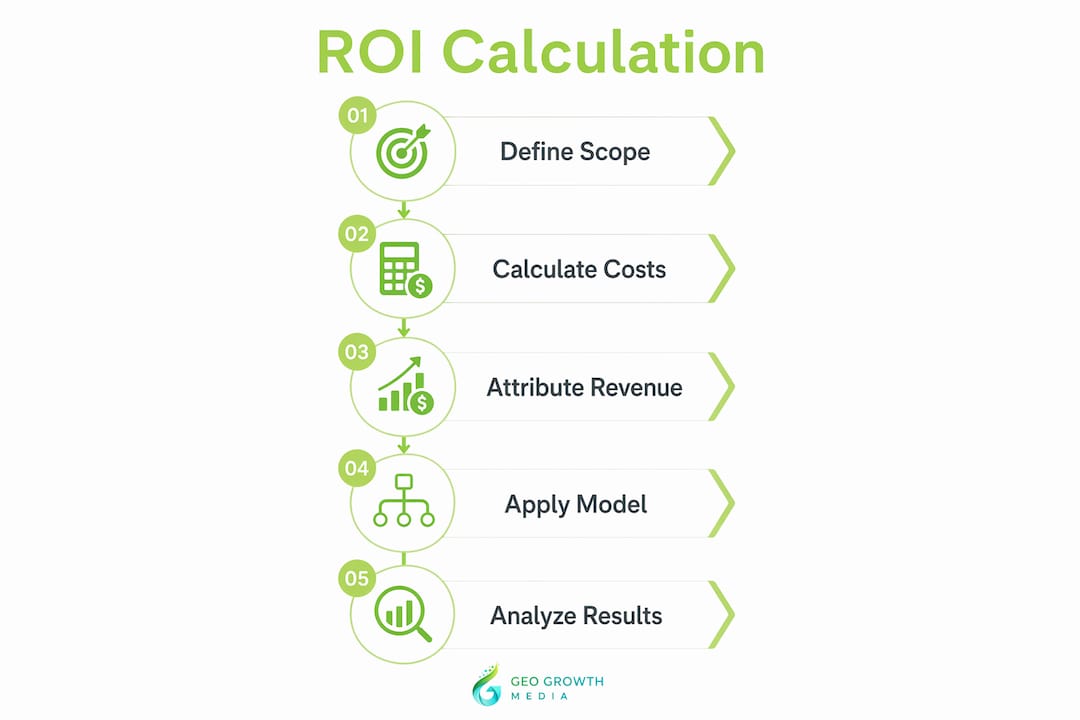 ROI Calculation

01
Define Scope

02
Calculate Costs

03
Attribute Revenue

04
Apply Model

05
Analyze Results

GEO GROWTH
MEDIA